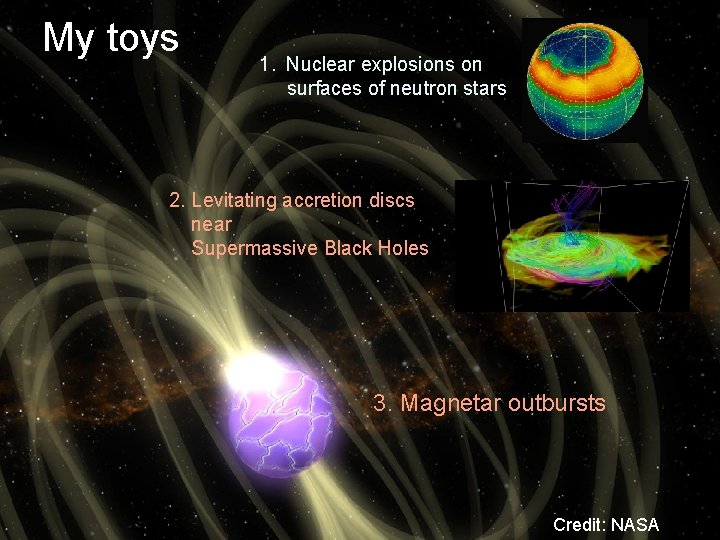 My toys

1. Nuclear explosions on surfaces of neutron stars

2. Levitating accretion discs near Supermassive Black Holes

3. Magnetar outbursts

Credit: NASA